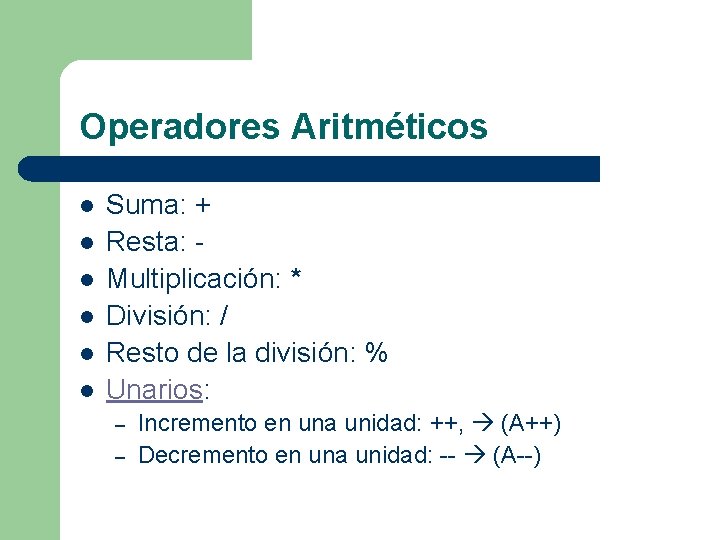 Operadores Aritméticos

- Suma: +
- Resta: -
- Multiplicación: *
- División: /
- Resto de la división: %
- Unarios:
  – Incremento en una unidad: ++, → (A++)
  – Decremento en una unidad: -- → (A--)